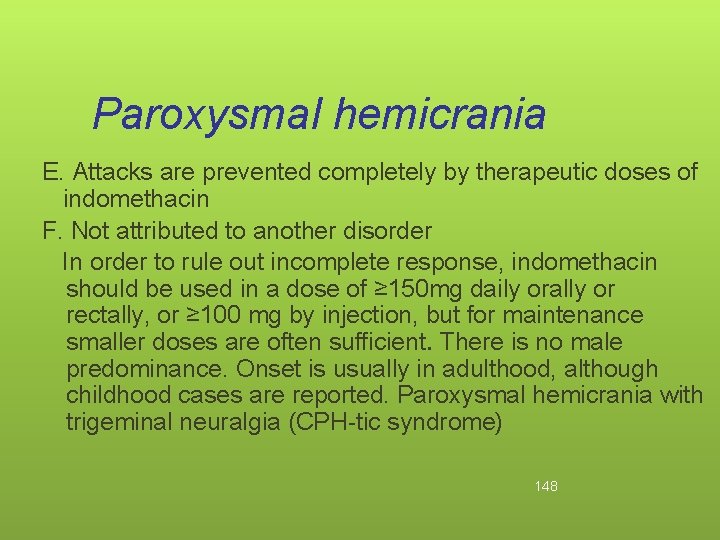 Paroxysmal hemicrania

E. Attacks are prevented completely by therapeutic doses of indomethacin

F. Not attributed to another disorder

In order to rule out incomplete response, indomethacin should be used in a dose of ≥150mg daily orally or rectally, or ≥100 mg by injection, but for maintenance smaller doses are often sufficient. There is no male predominance. Onset is usually in adulthood, although childhood cases are reported. Paroxysmal hemicrania with trigeminal neuralgia (CPH-tic syndrome)

148